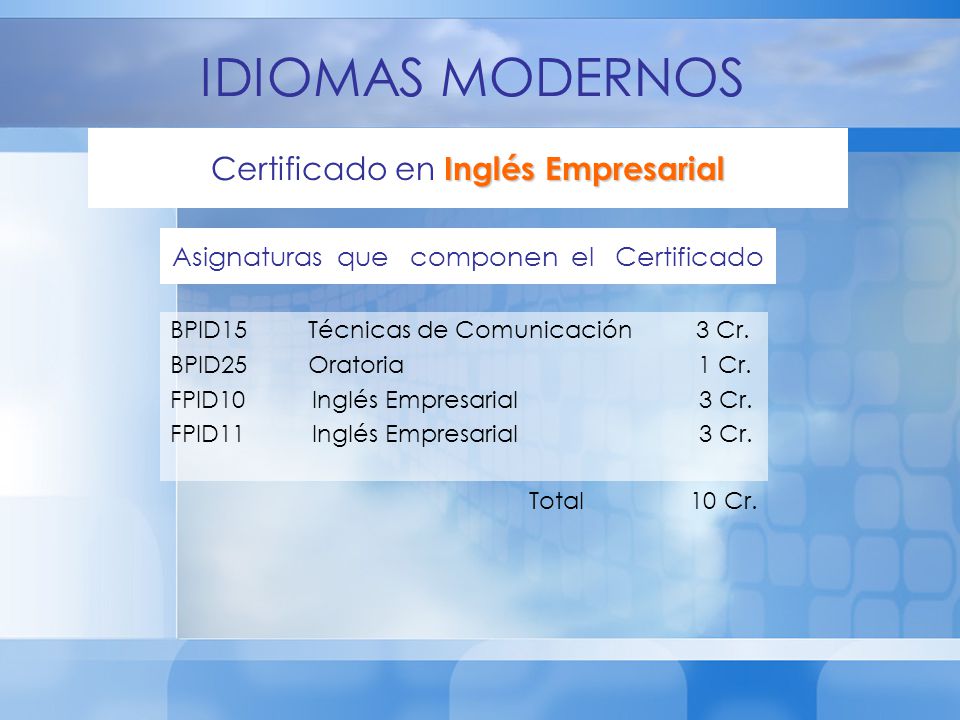 IDIOMAS MODERNOS

Certificado en Inglés Empresarial

Asignaturas que componen el Certificado

| | | |
|---|---|---|
| BPID15 | Técnicas de Comunicación | 3 Cr. |
| BPID25 | Oratoria | 1 Cr. |
| FPID10 | Inglés Empresarial | 3 Cr. |
| FPID11 | Inglés Empresarial | 3 Cr. |
| | Total | 10 Cr. |